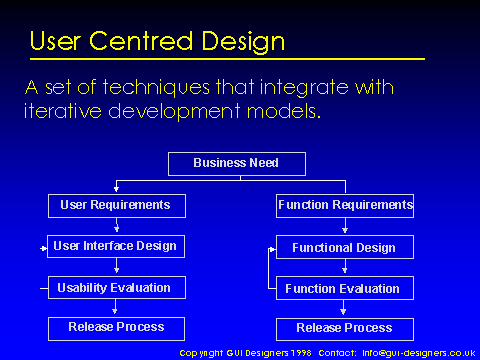 User Centred Design

A set of techniques that integrate with iterative development models.

Business Need

User Requirements

User Interface Design

Usability Evaluation

Release Process

Function Requirements

Functional Design

Function Evaluation

Release Process

Copyright GUI Designers 1998 Contact: info@gui-designers.co.uk